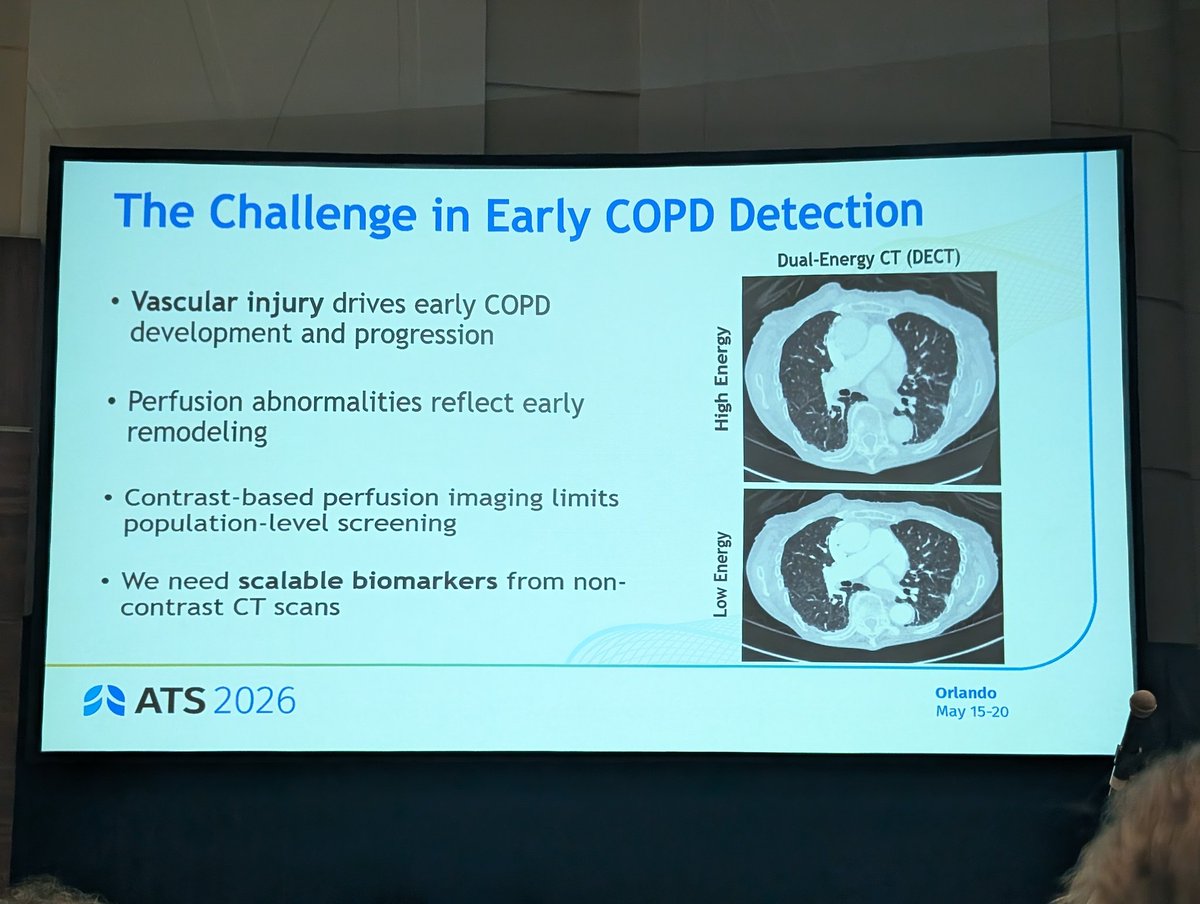 The Challenge in Early COPD Detection

• Vascular injury drives early COPD development and progression

• Perfusion abnormalities reflect early remodeling

• Contrast-based perfusion imaging limits population-level screening

• We need scalable biomarkers from non-contrast CT scans

Dual-Energy CT (DECT)

High Energy

Low Energy

ATS 2026

Orlando
May 15-20